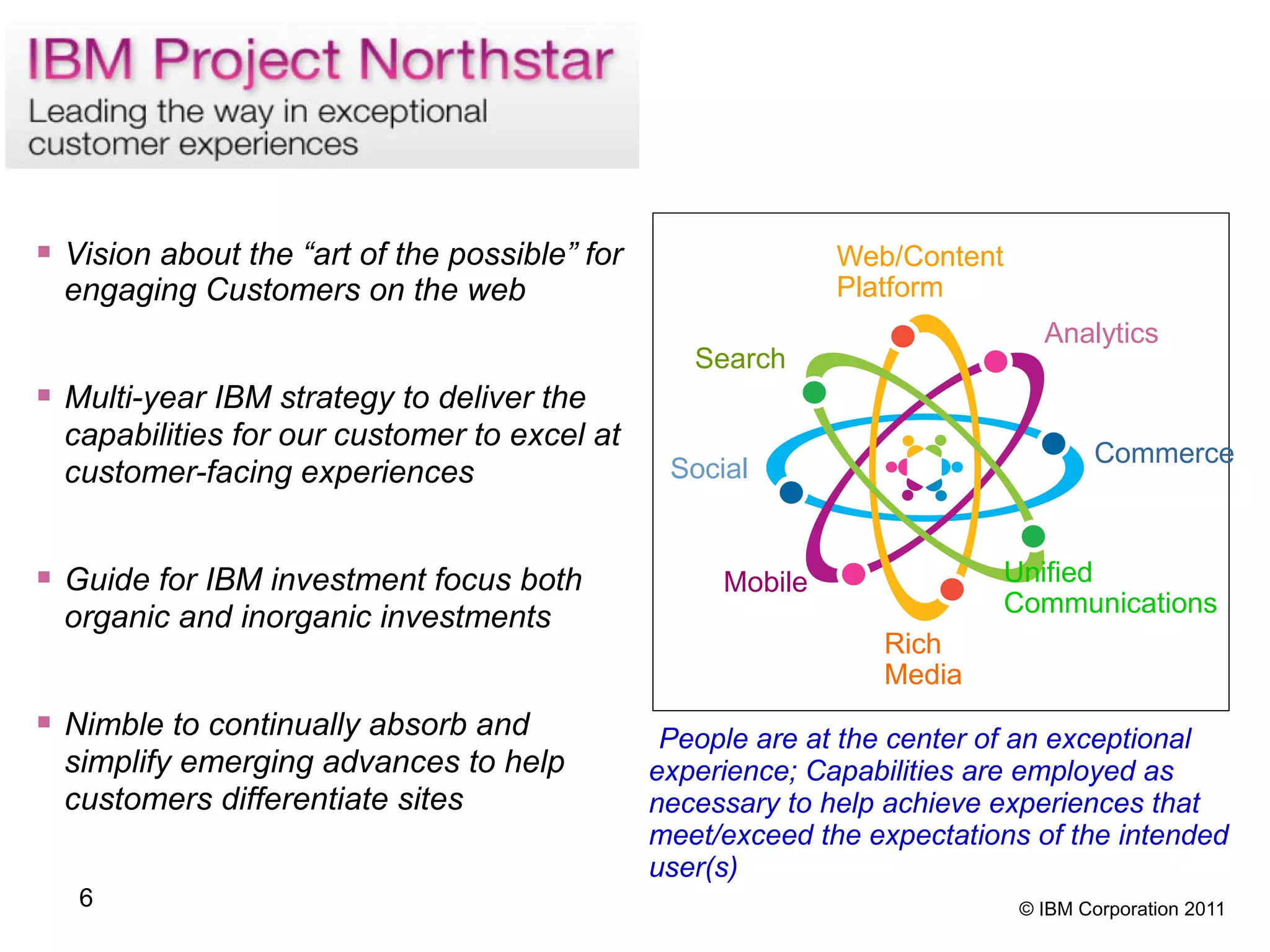 IBM Project Northstar
Leading the way in exceptional customer experiences

▪ Vision about the “art of the possible” for engaging Customers on the web

▪ Multi-year IBM strategy to deliver the capabilities for our customer to excel at customer-facing experiences

▪ Guide for IBM investment focus both organic and inorganic investments

▪ Nimble to continually absorb and simplify emerging advances to help customers differentiate sites

Web/Content Platform
Analytics
Search
Commerce
Social
Mobile
Unified Communications
Rich Media

People are at the center of an exceptional experience; Capabilities are employed as necessary to help achieve experiences that meet/exceed the expectations of the intended user(s)

6

© IBM Corporation 2011